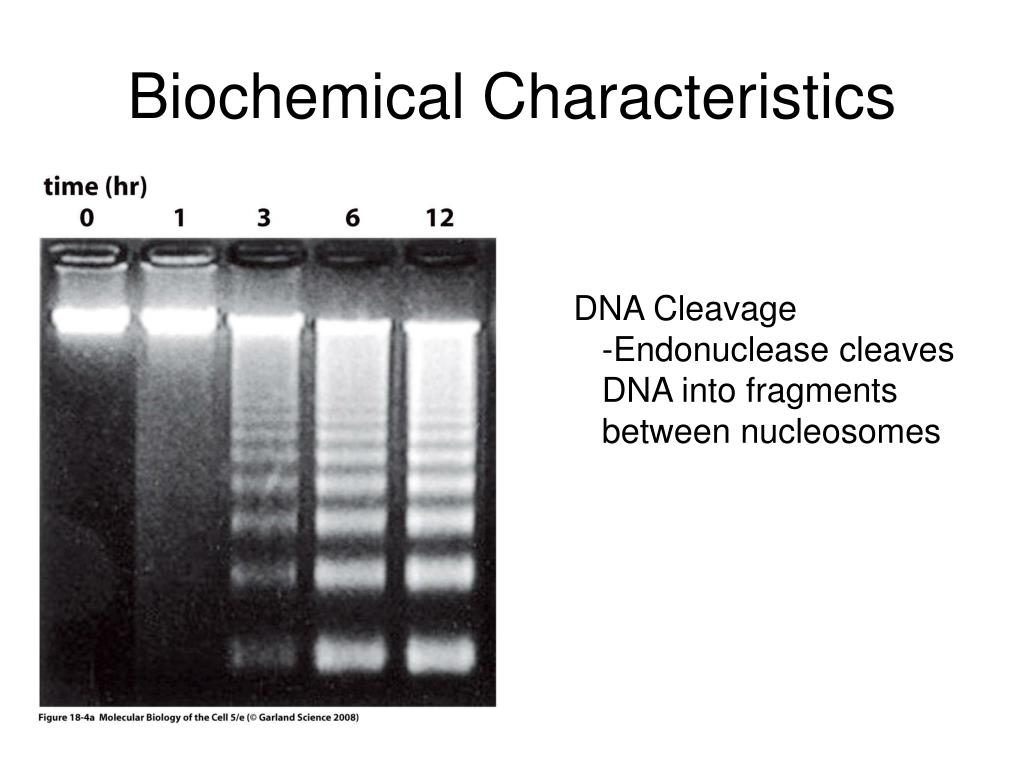 Biochemical Characteristics

time (hr)
0 1 3 6 12

Figure 18-4a Molecular Biology of the Cell 5/e (© Garland Science 2008)

DNA Cleavage
-Endonuclease cleaves DNA into fragments between nucleosomes